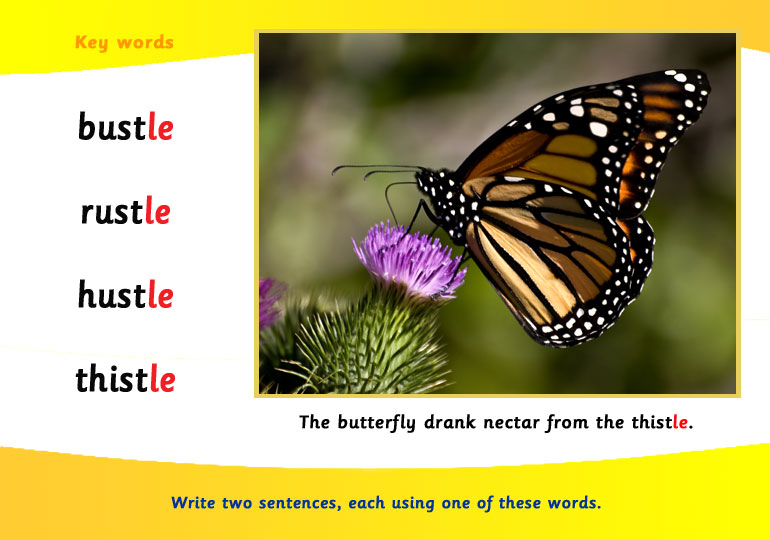 Key words

bustle

rustle

hustle

thistle

The butterfly drank nectar from the thistle.

Write two sentences, each using one of these words.